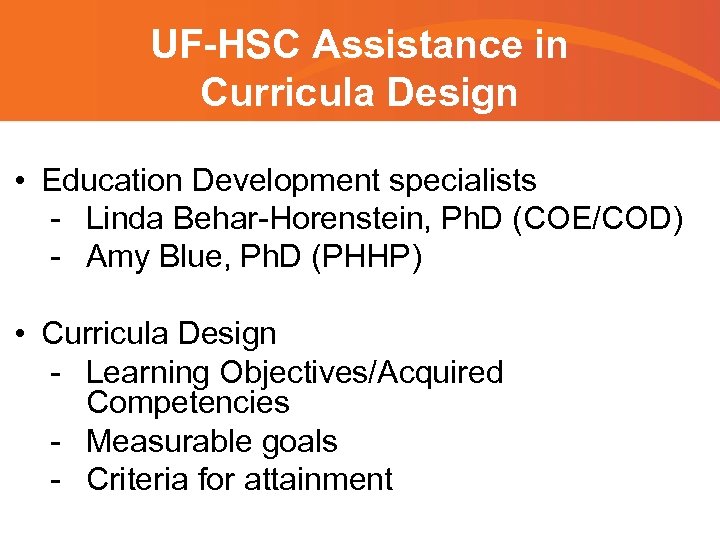 UF-HSC Assistance in Curricula Design

• Education Development specialists
- Linda Behar-Horenstein, PhD (COE/COD)
- Amy Blue, PhD (PHHP)

• Curricula Design
- Learning Objectives/Acquired Competencies
- Measurable goals
- Criteria for attainment